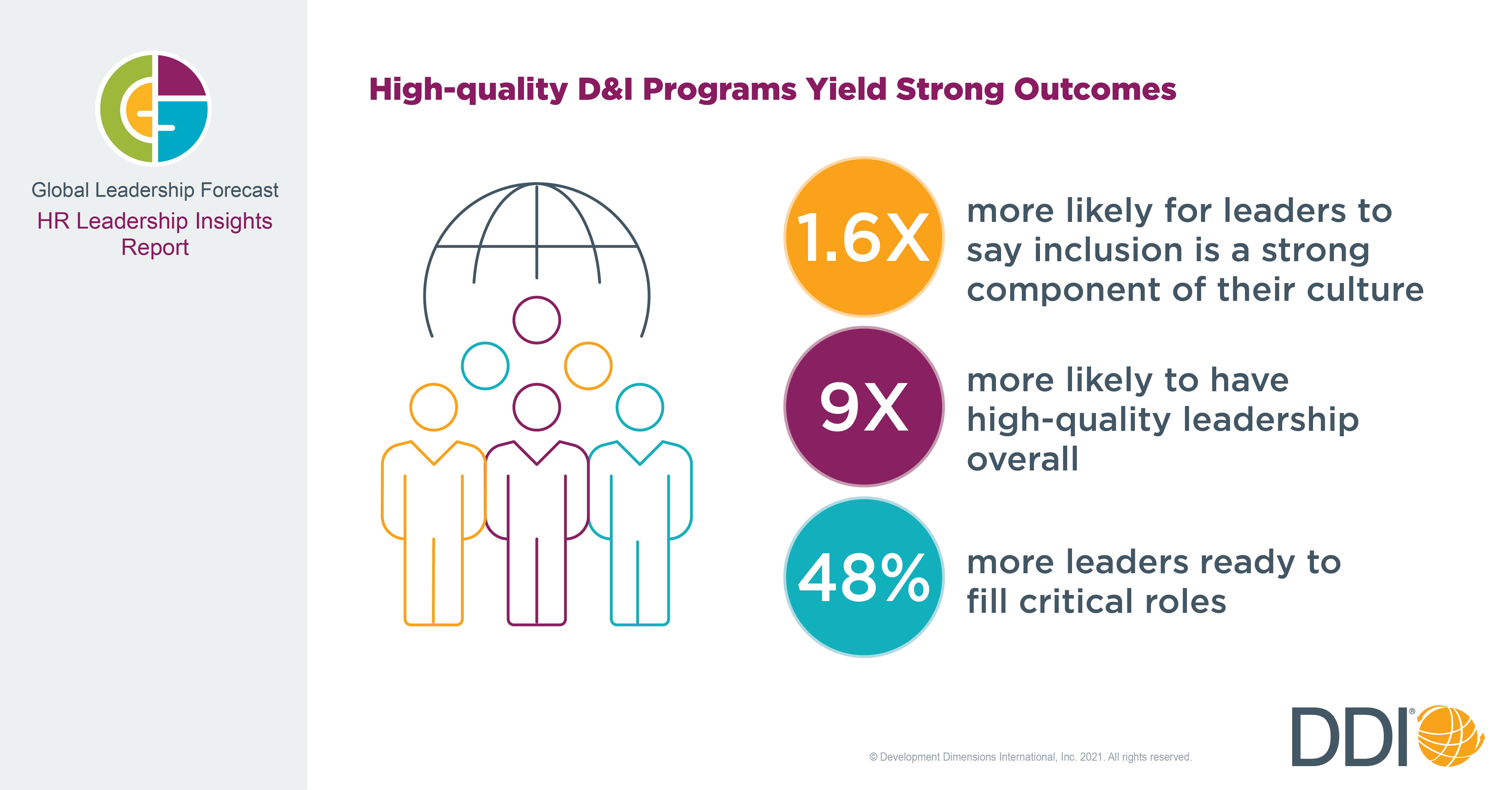 Global Leadership Forecast
HR Leadership Insights Report

High-quality D&I Programs Yield Strong Outcomes

1.6X more likely for leaders to say inclusion is a strong component of their culture

9X more likely to have high-quality leadership overall

48% more leaders ready to fill critical roles

© Development Dimensions International, Inc. 2021. All rights reserved.

DDI®